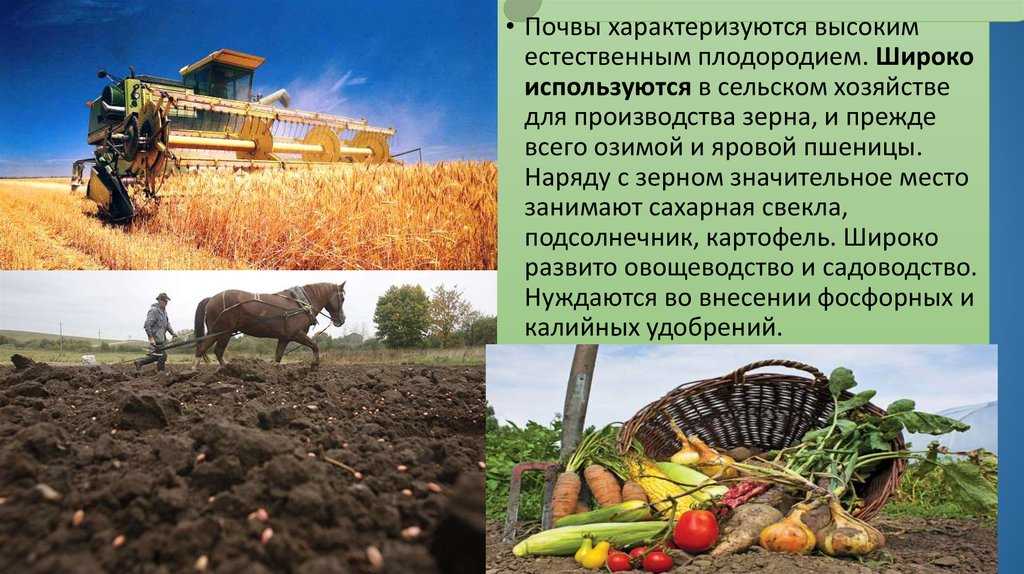 • Почвы характеризуются высоким естественным плодородием. Широко используются в сельском хозяйстве для производства зерна, и прежде всего озимой и яровой пшеницы. Наряду с зерном значительное место занимают сахарная свекла, подсолнечник, картофель. Широко развито овощеводство и садоводство. Нуждаются во внесении фосфорных и калийных удобрений.